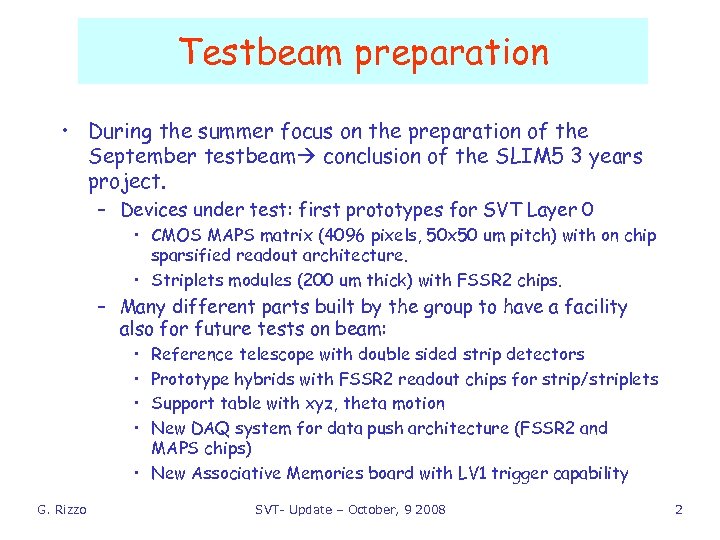 Testbeam preparation

• During the summer focus on the preparation of the September testbeam→ conclusion of the SLIM5 3 years project.

– Devices under test: first prototypes for SVT Layer 0

• CMOS MAPS matrix (4096 pixels, 50x50 um pitch) with on chip sparsified readout architecture.

• Striplets modules (200 um thick) with FSSR2 chips.

– Many different parts built by the group to have a facility also for future tests on beam:

• Reference telescope with double sided strip detectors

• Prototype hybrids with FSSR2 readout chips for strip/striplets

• Support table with xyz, theta motion

• New DAQ system for data push architecture (FSSR2 and MAPS chips)

• New Associative Memories board with LV1 trigger capability

G. Rizzo SVT- Update – October, 9 2008 2